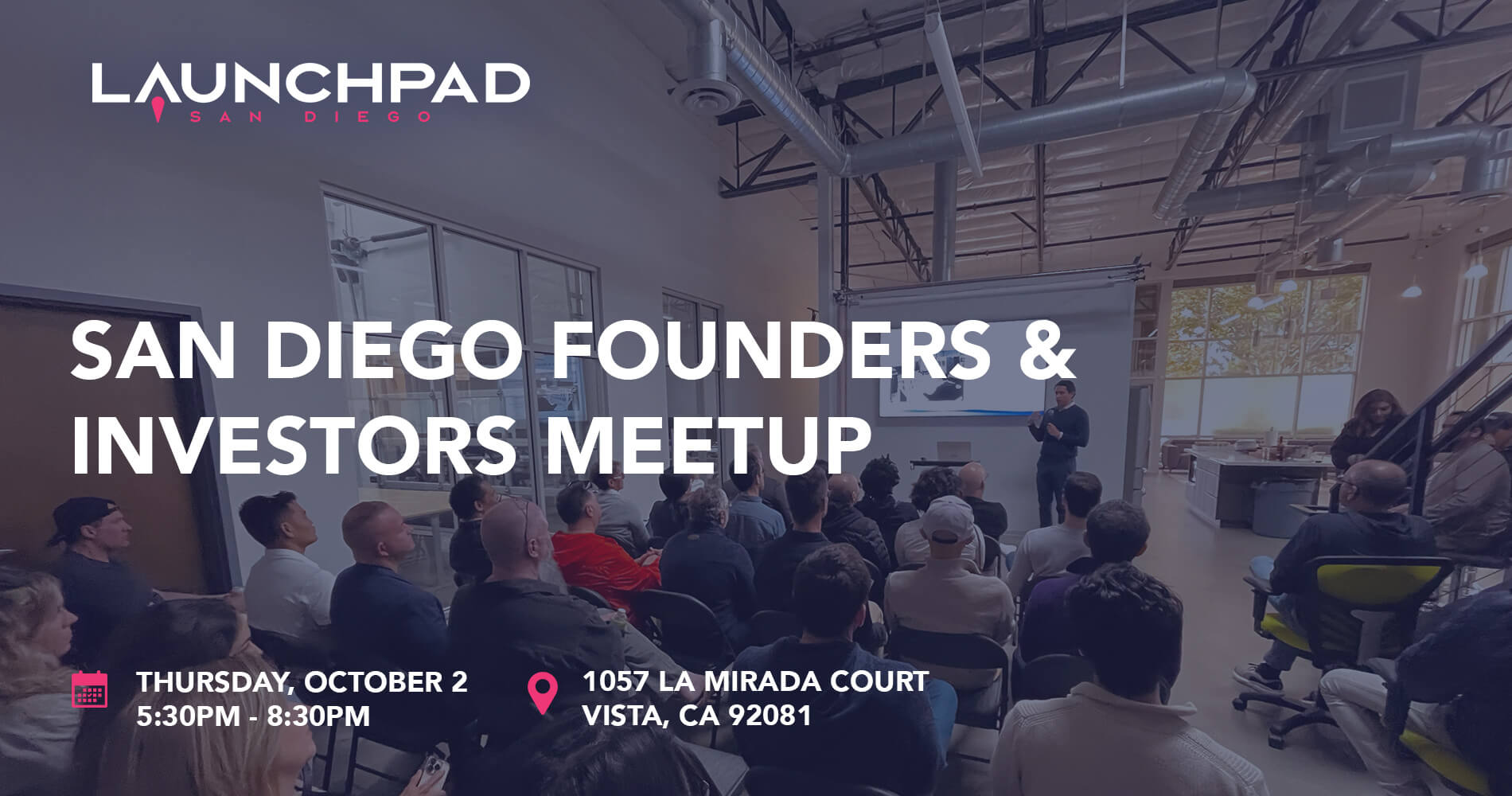 LAUNCHPAD
SAN DIEGO

SAN DIEGO FOUNDERS & INVESTORS MEETUP

THURSDAY, OCTOBER 2
5:30PM - 8:30PM

1057 LA MIRADA COURT
VISTA, CA 92081